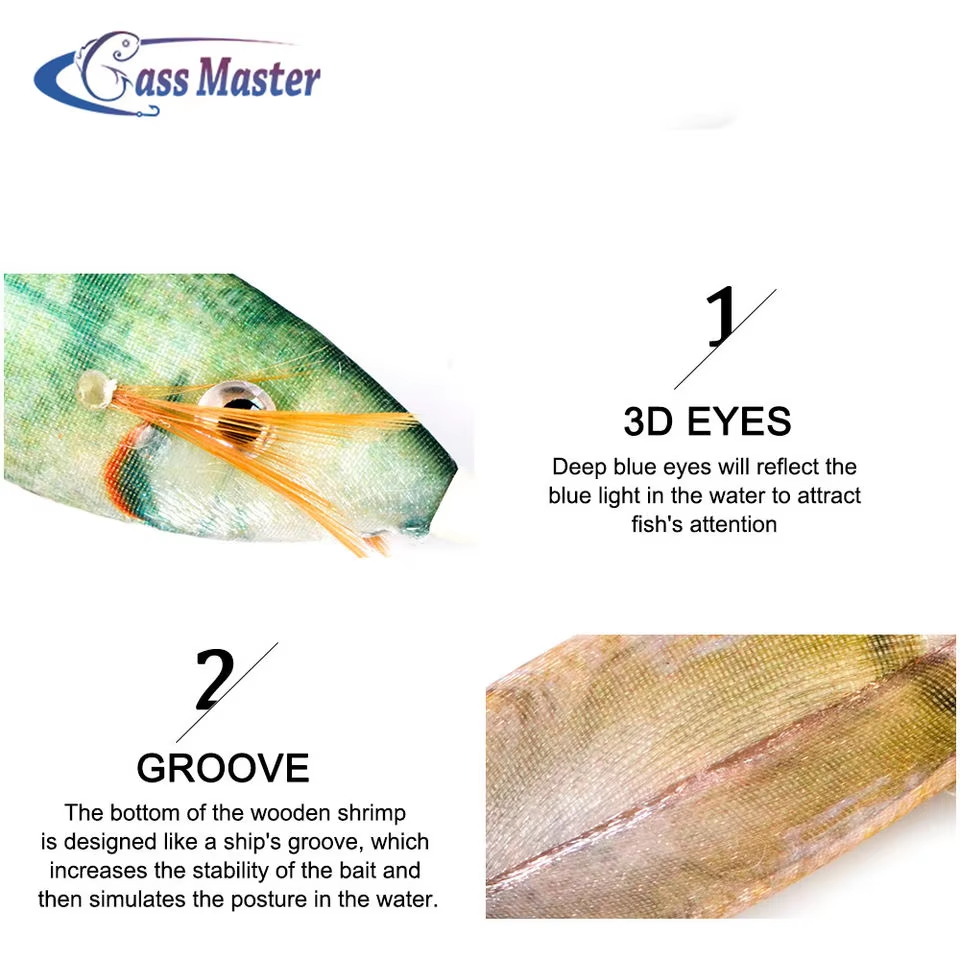 Gass Master

1

3D EYES

Deep blue eyes will reflect the blue light in the water to attract fish's attention

2

GROOVE

The bottom of the wooden shrimp is designed like a ship's groove, which increases the stability of the bait and then simulates the posture in the water.